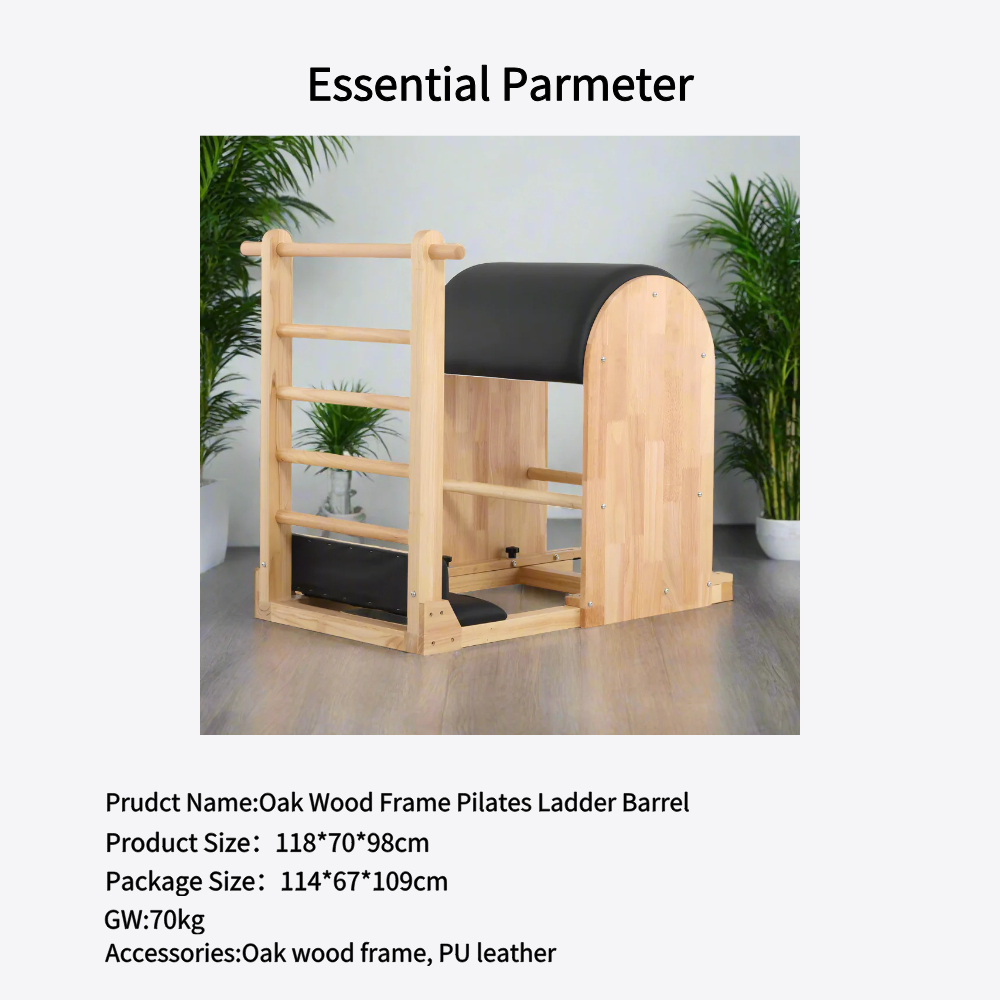 Essential Parmeter

Prudct Name:Oak Wood Frame Pilates Ladder Barrel
Product Size：118*70*98cm
Package Size：114*67*109cm
GW:70kg
Accessories:Oak wood frame, PU leather